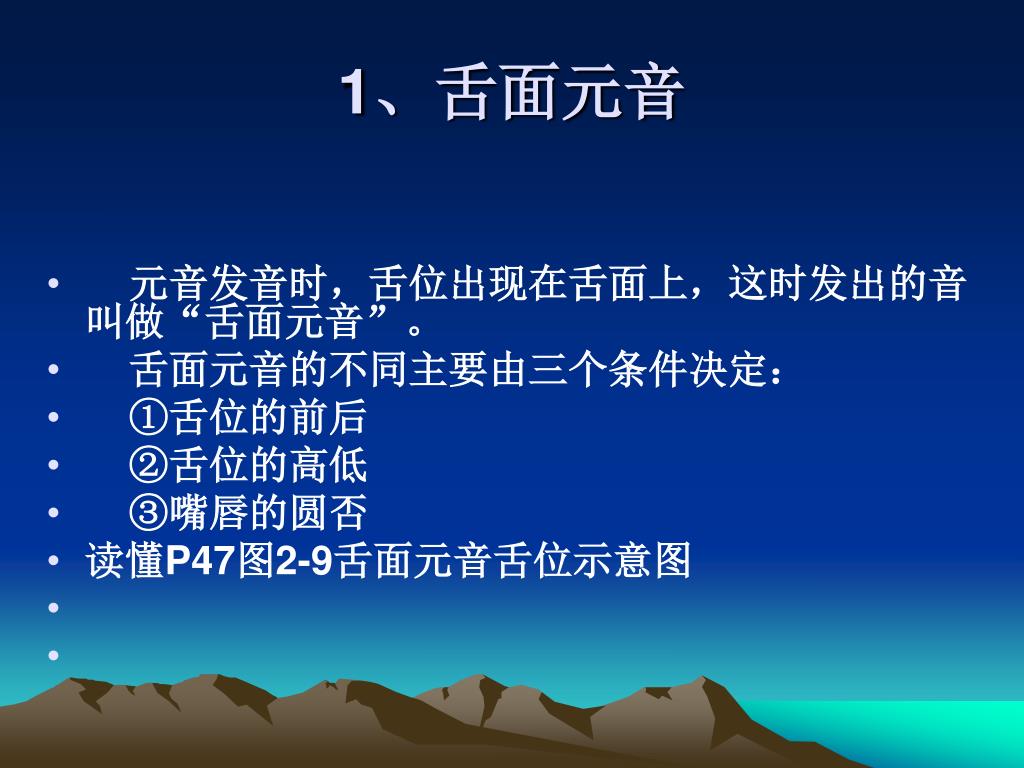 1、舌面元音

• 元音发音时，舌位出现在舌面上，这时发出的音叫做“舌面元音”。
• 舌面元音的不同主要由三个条件决定：
• ①舌位的前后
• ②舌位的高低
• ③嘴唇的圆否
• 读懂P47图2-9舌面元音舌位示意图
•
•